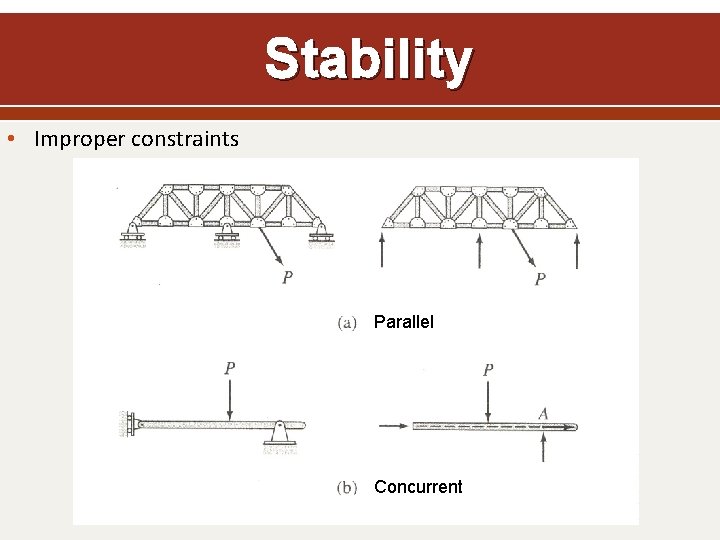 Stability

• Improper constraints

$P$

$P$

(a) Parallel

$P$

$P$

$A$

(b) Concurrent